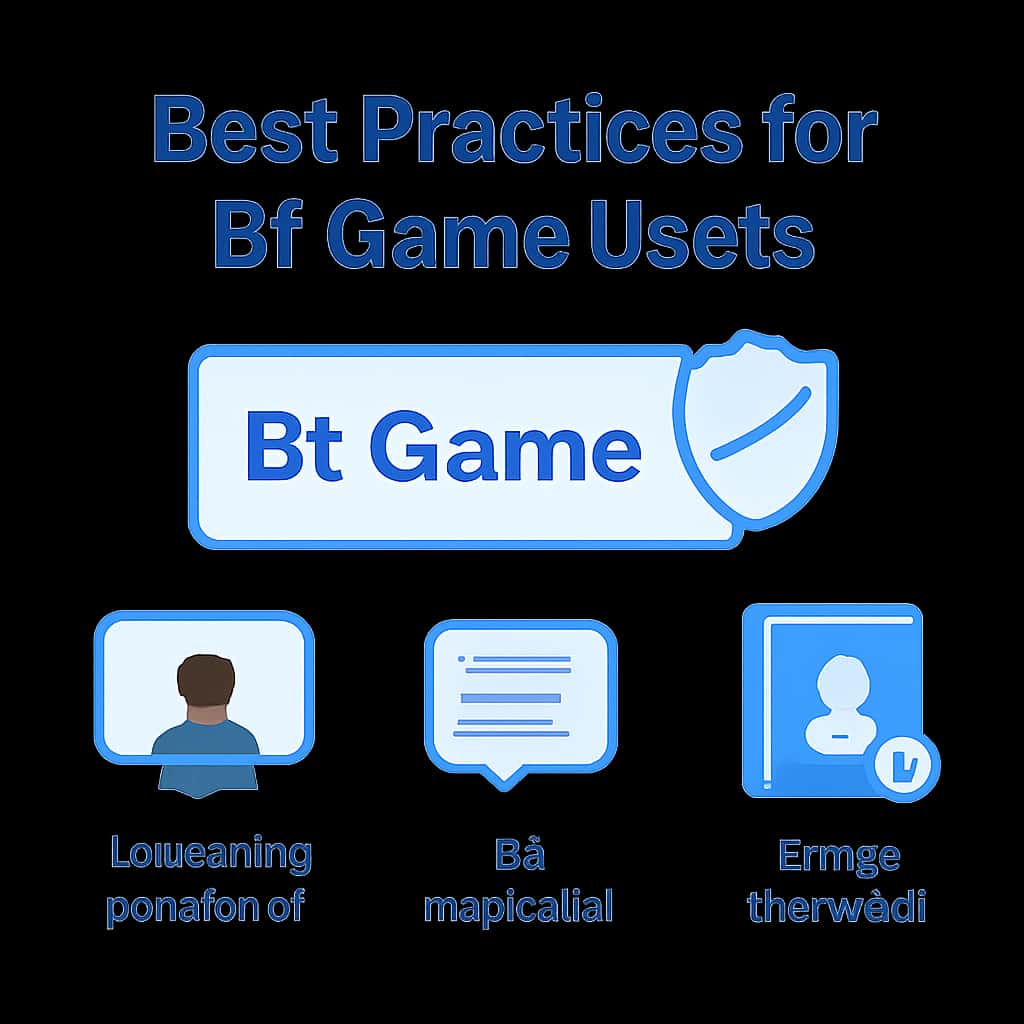 Best Practices for Bf Game Usets

Bt Game

Loiueaning ponafon of

Bå mapicalial

Ermge therwèdi